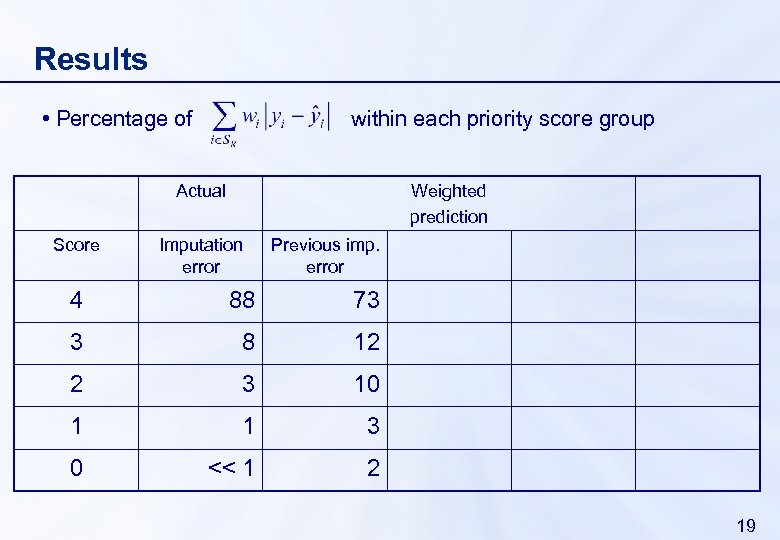 Results

• Percentage of $\sum_{i \in S_R} w_i |y_i - \hat{y}_i|$ within each priority score group

| | Actual | Weighted prediction | | | |
|---|---|---|---|---|---|
| Score | Imputation error | Previous imp. error | | | |
| 4 | 88 | 73 | | | |
| 3 | 8 | 12 | | | |
| 2 | 3 | 10 | | | |
| 1 | 1 | 3 | | | |
| 0 | << 1 | 2 | | | |

19